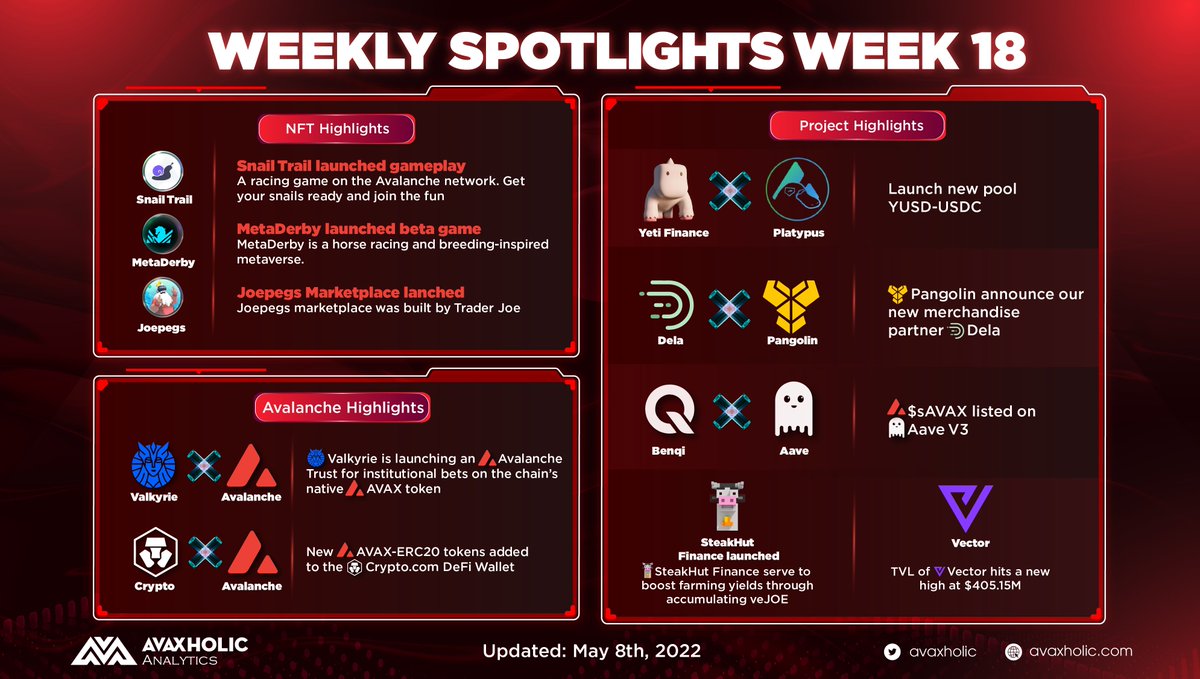 WEEKLY SPOTLIGHTS WEEK 18

NFT Highlights

Snail Trail

Snail Trail launched gameplay
A racing game on the Avalanche network. Get your snails ready and join the fun

MetaDerby

MetaDerby launched beta game
MetaDerby is a horse racing and breeding-inspired metaverse.

Joepegs

Joepegs Marketplace lanched
Joepegs marketplace was built by Trader Joe

Avalanche Highlights

Valkyrie Avalanche

Valkyrie is launching an Avalanche Trust for institutional bets on the chain's native AVAX token

Crypto Avalanche

New AVAX-ERC20 tokens added to the Crypto.com DeFi Wallet

Project Highlights

Yeti Finance Platypus

Launch new pool YUSD-USDC

Dela Pangolin

Pangolin announce our new merchandise partner Dela

Benqi Aave

$sAVAX listed on Aave V3

SteakHut Finance launched
SteakHut Finance serve to boost farming yields through accumulating veJOE

Vector

TVL of Vector hits a new high at $405.15M

AVAXHOLIC ANALYTICS

Updated: May 8th, 2022

avaxholic

avaxholic.com